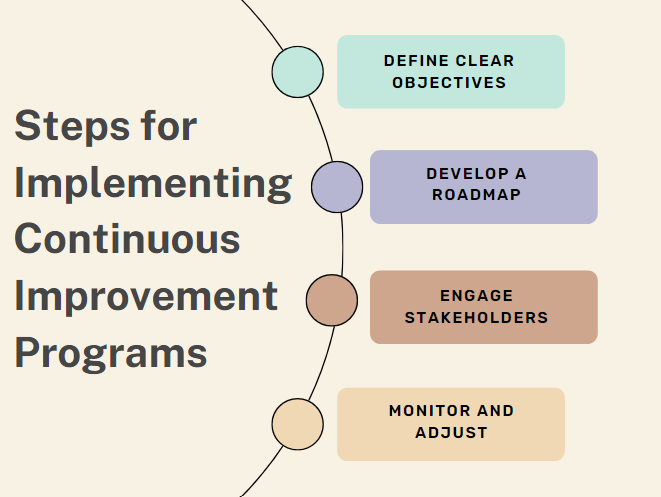 Steps for Implementing Continuous Improvement Programs

DEFINE CLEAR OBJECTIVES

DEVELOP A ROADMAP

ENGAGE STAKEHOLDERS

MONITOR AND ADJUST